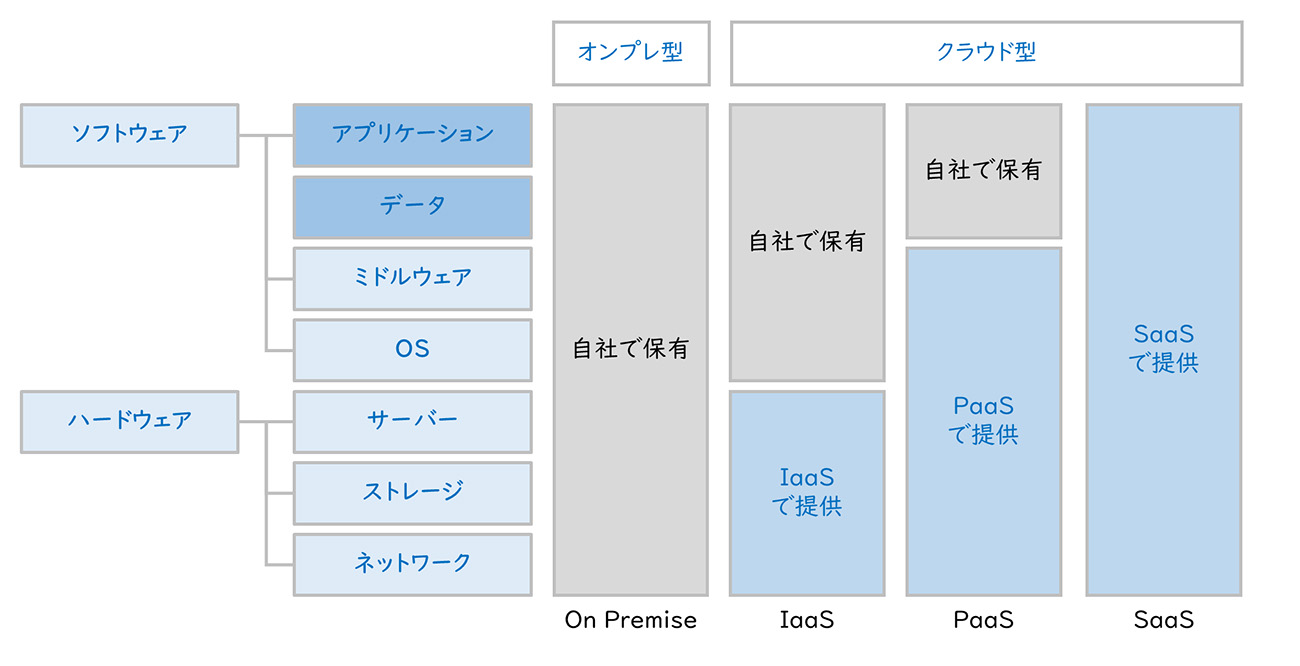 オンプレ型

クラウド型

ソフトウェア

アプリケーション

データ

ミドルウェア

OS

ハードウェア

サーバー

ストレージ

ネットワーク

自社で保有

自社で保有

IaaS で提供

自社で保有

PaaS で提供

SaaS で提供

On Premise

IaaS

PaaS

SaaS